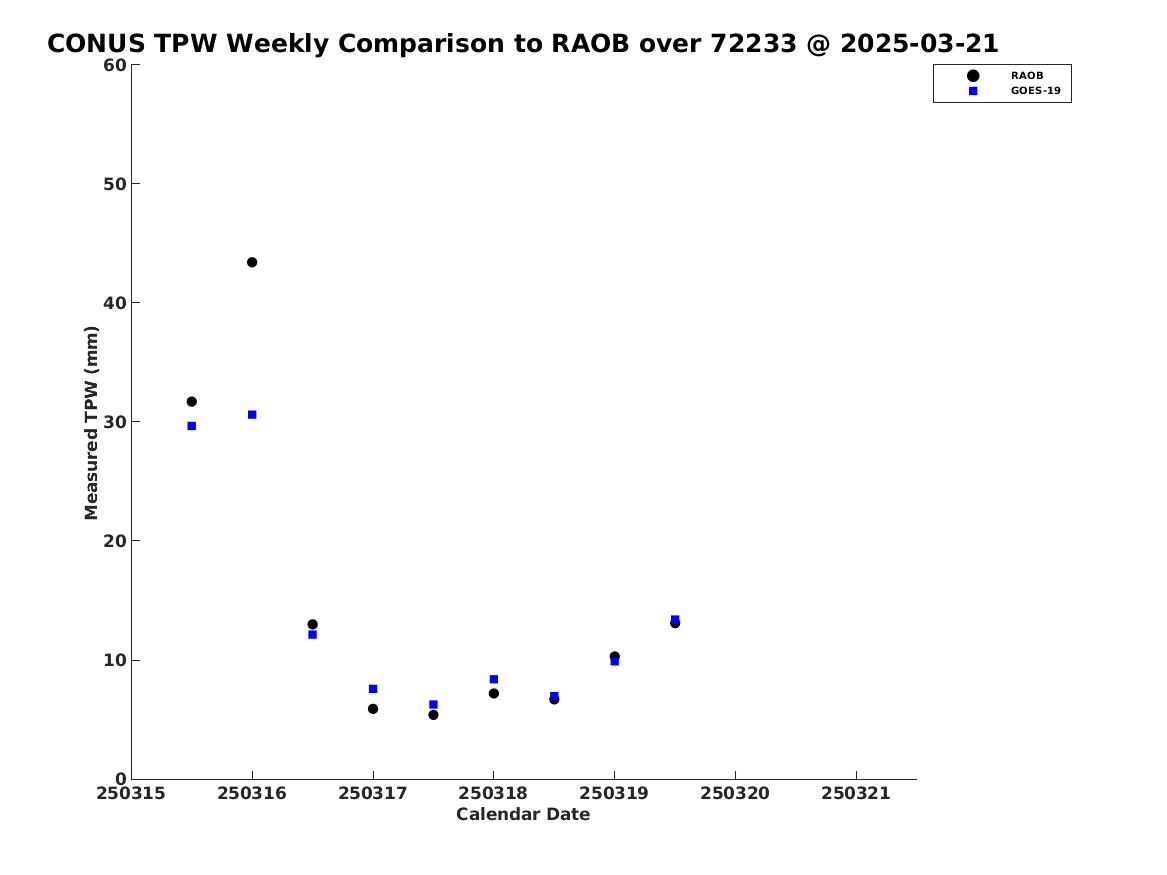 CONUS TPW Weekly Comparison to RAOB over 72233 @ 2025-03-21

RAOB
GOES-19

Measured TPW (mm)

60
50
40
30
20
10
0

250315 250316 250317 250318 250319 250320 250321

Calendar Date